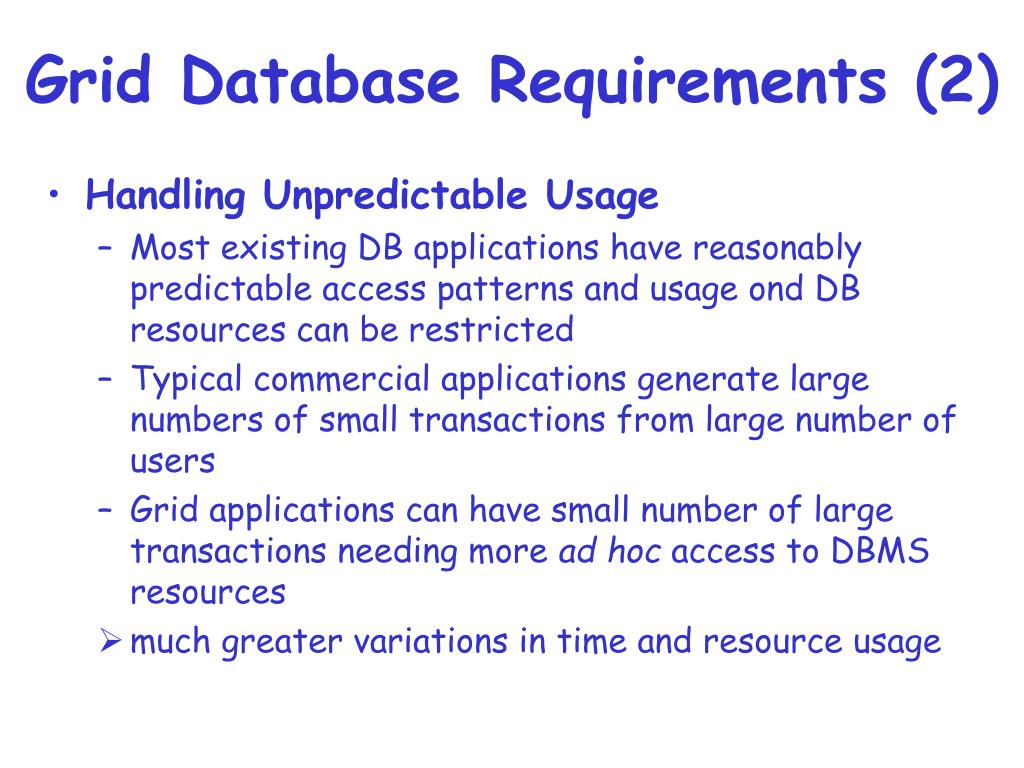 Grid Database Requirements (2)

• Handling Unpredictable Usage
– Most existing DB applications have reasonably predictable access patterns and usage ond DB resources can be restricted
– Typical commercial applications generate large numbers of small transactions from large number of users
– Grid applications can have small number of large transactions needing more ad hoc access to DBMS resources
➢ much greater variations in time and resource usage